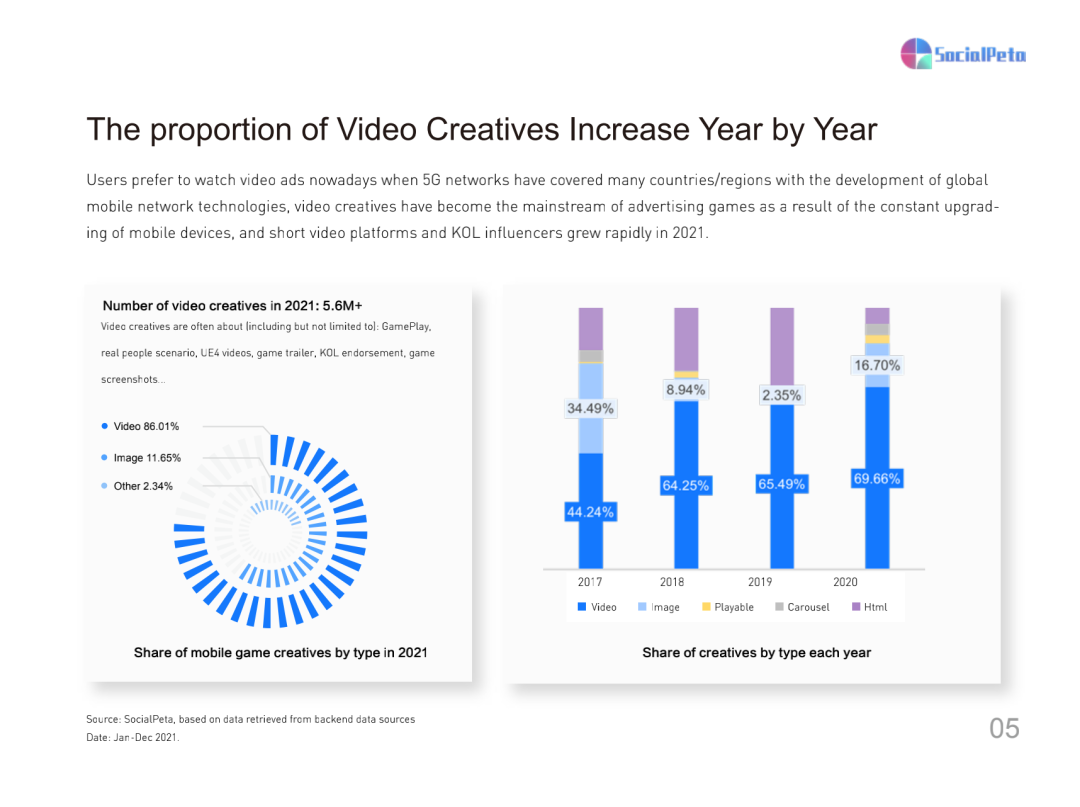 SocialPeta

The proportion of Video Creatives Increase Year by Year

Users prefer to watch video ads nowadays when 5G networks have covered many countries/regions with the development of global mobile network technologies, video creatives have become the mainstream of advertising games as a result of the constant upgrading of mobile devices, and short video platforms and KOL influencers grew rapidly in 2021.

Number of video creatives in 2021: 5.6M+

Video creatives are often about (including but not limited to): GamePlay, real people scenario, UE4 videos, game trailer, KOL endorsement, game screenshots...

Video 86.01%

Image 11.65%

Other 2.34%

Share of mobile game creatives by type in 2021

34.49%

44.24%

8.94%

64.25%

2.35%

65.49%

16.70%

69.66%

2017 2018 2019 2020

Video Image Playable Carousel Html

Share of creatives by type each year

Source: SocialPeta, based on data retrieved from backend data sources
Date: Jan-Dec 2021.

05